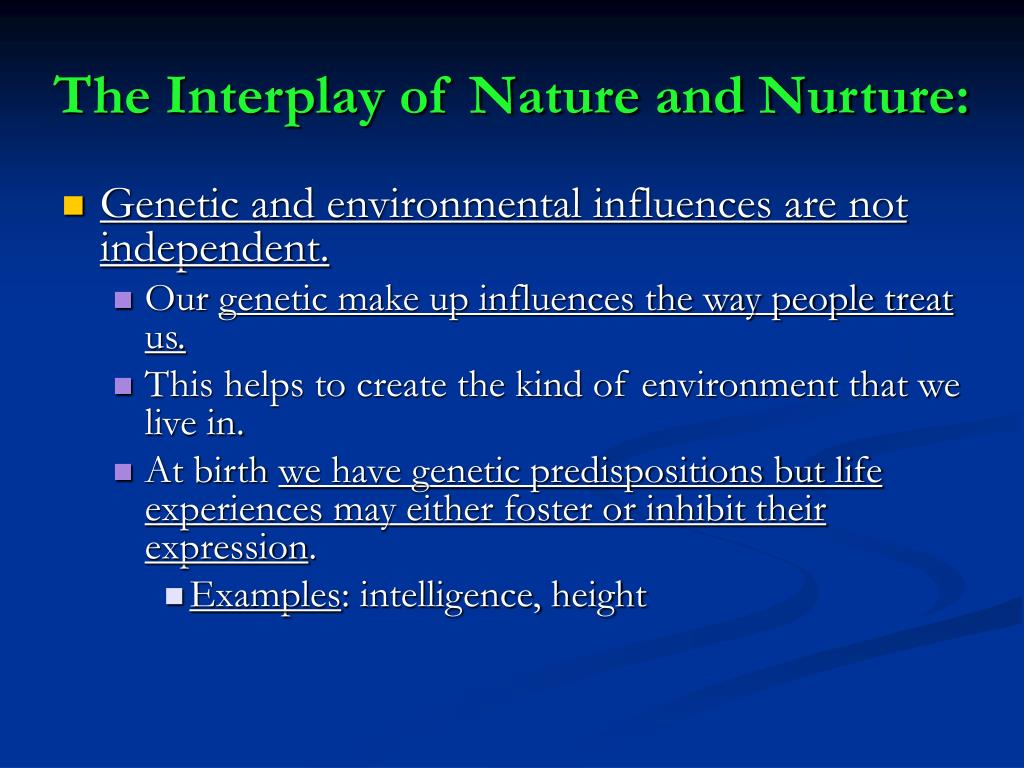 The Interplay of Nature and Nurture:

Genetic and environmental influences are not independent.

Our genetic make up influences the way people treat us.

This helps to create the kind of environment that we live in.

At birth we have genetic predispositions but life experiences may either foster or inhibit their expression.

Examples: intelligence, height